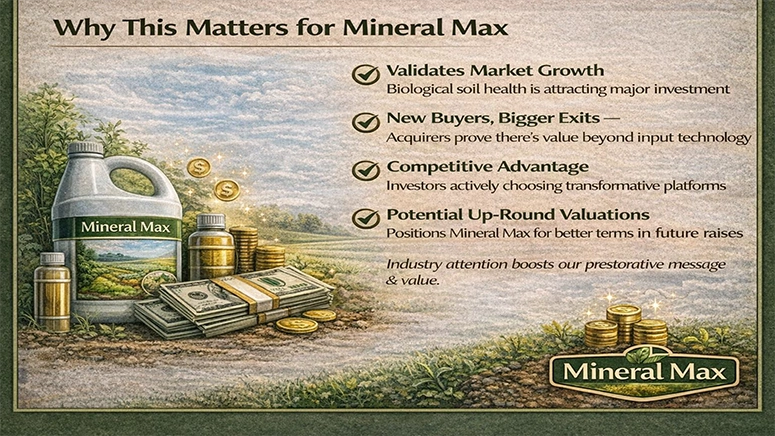 Why This Matters for Mineral Max

Validates Market Growth
Biological soil health is attracting major investment

New Buyers, Bigger Exits —
Acquirers prove there's value beyond input technology

Competitive Advantage
Investors actively choosing transformative platforms

Potential Up-Round Valuations
Positions Mineral Max for better terms in future raises

Industry attention boosts our prestorative message & value.

Mineral Max

Mineral Max